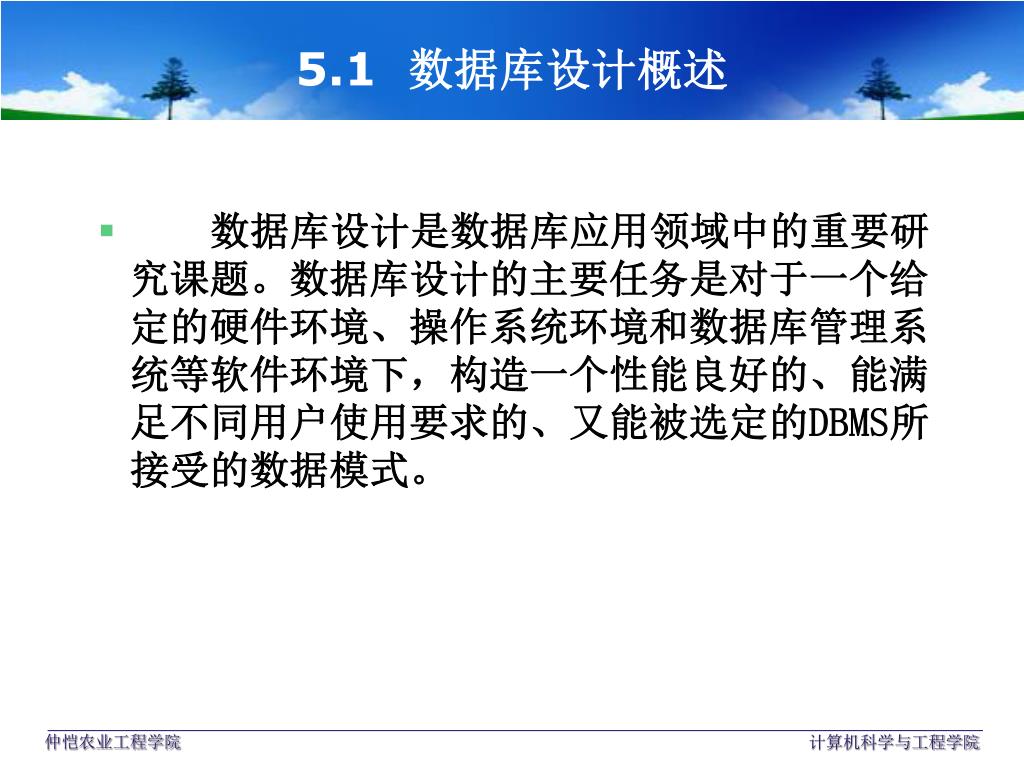 5.1 数据库设计概述

数据库设计是数据库应用领域中的重要研究课题。数据库设计的主要任务是对于一个给定的硬件环境、操作系统环境和数据库管理系统等软件环境下，构造一个性能良好的、能满足不同用户使用要求的、又能被选定的DBMS所接受的数据模式。

仲恺农业工程学院

计算机科学与工程学院